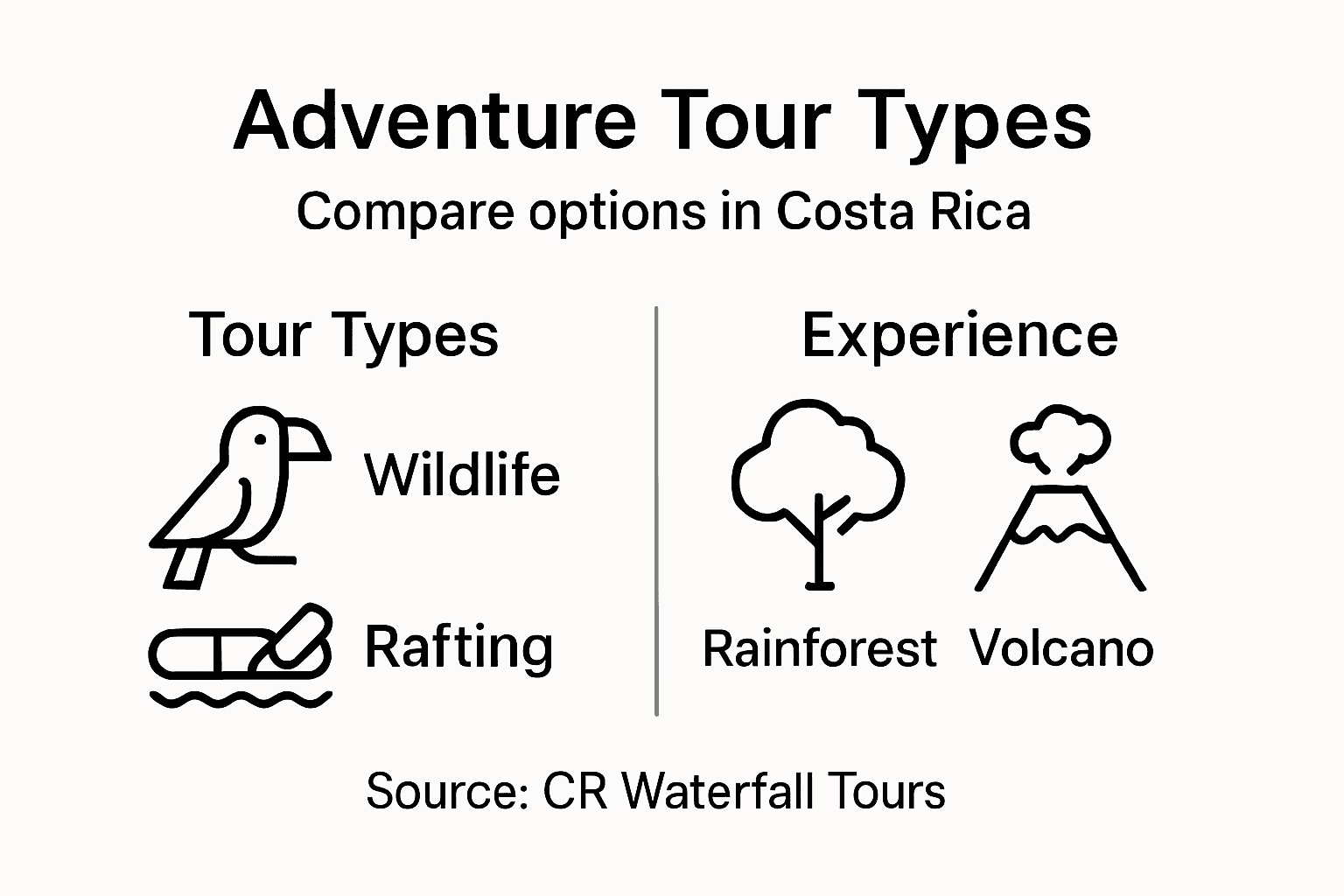 Adventure Tour Types

Compare options in Costa Rica

Tour Types

Wildlife

Rafting

Experience

Rainforest

Volcano

Source: CR Waterfall Tours